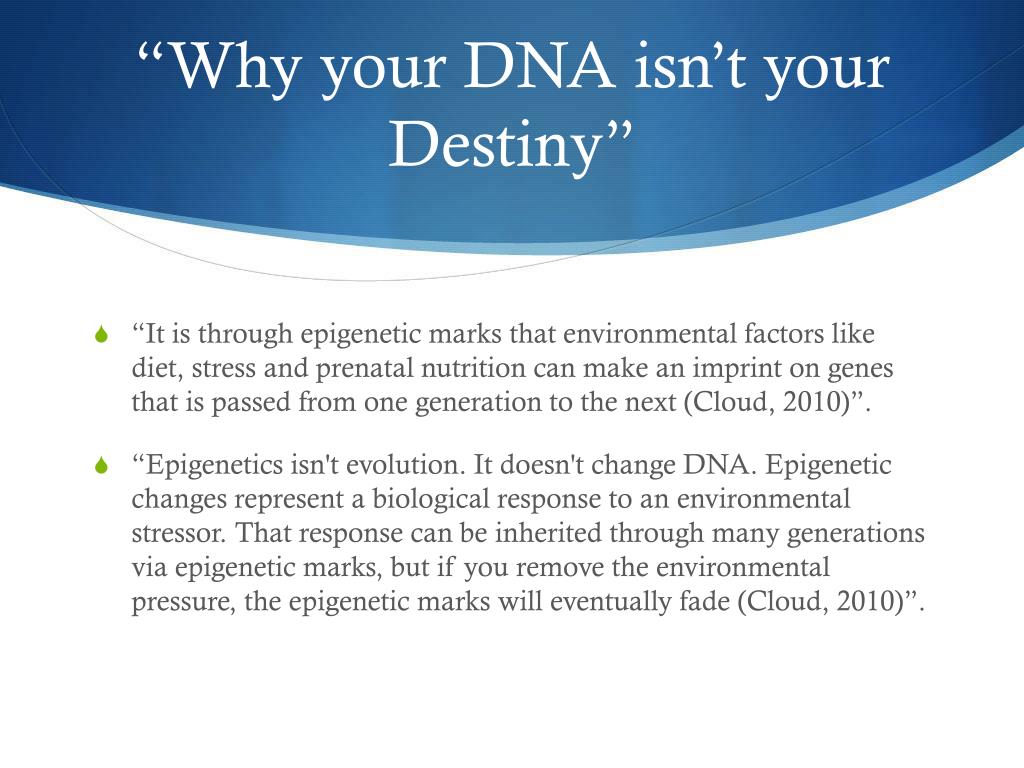 “Why your DNA isn’t your Destiny”

“It is through epigenetic marks that environmental factors like diet, stress and prenatal nutrition can make an imprint on genes that is passed from one generation to the next (Cloud, 2010)”.

“Epigenetics isn't evolution. It doesn't change DNA. Epigenetic changes represent a biological response to an environmental stressor. That response can be inherited through many generations via epigenetic marks, but if you remove the environmental pressure, the epigenetic marks will eventually fade (Cloud, 2010)”.